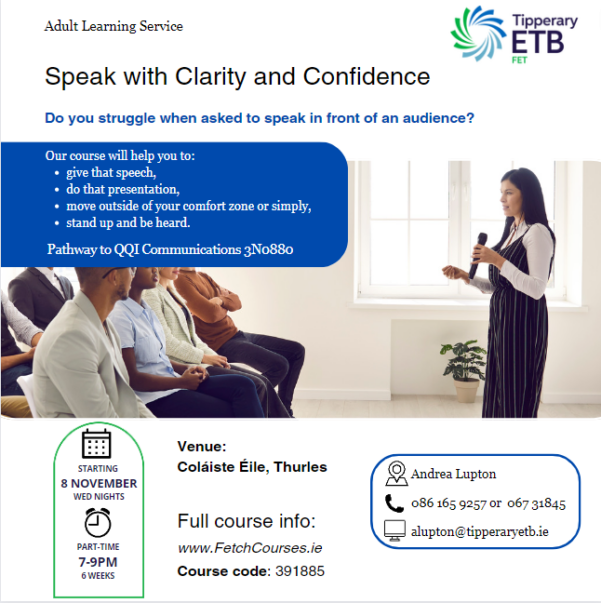 Adult Learning Service

Tipperary ETB FET

Speak with Clarity and Confidence

Do you struggle when asked to speak in front of an audience?

Our course will help you to:
- give that speech,
- do that presentation,
- move outside of your comfort zone or simply,
- stand up and be heard.

Pathway to QQI Communications 3N0880

STARTING
8 NOVEMBER
WED NIGHTS

PART-TIME
7-9PM
6 WEEKS

Venue:
Coláiste Éile, Thurles

Full course info:
www.FetchCourses.ie
Course code: 391885

Andrea Lupton
086 165 9257 or 067 31845
alupton@tipperaryetb.ie